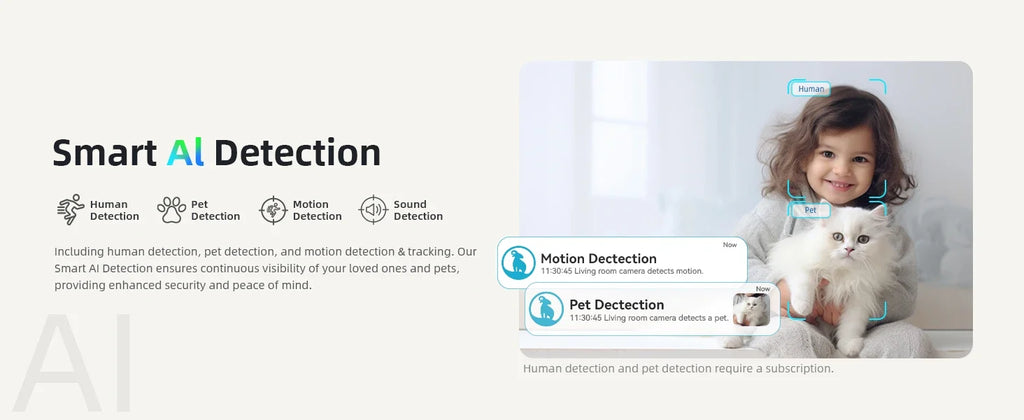 Smart AI Detection

Human Detection
Pet Detection
Motion Detection
Sound Detection

Including human detection, pet detection, and motion detection & tracking. Our Smart AI Detection ensures continuous visibility of your loved ones and pets, providing enhanced security and peace of mind.

AI

Human

Pet

Now
Motion Dectection
11:30:45 Living room camera detects motion.

Now
Pet Dectection
11:30:45 Living room camera detects a pet.

Human detection and pet detection require a subscription.